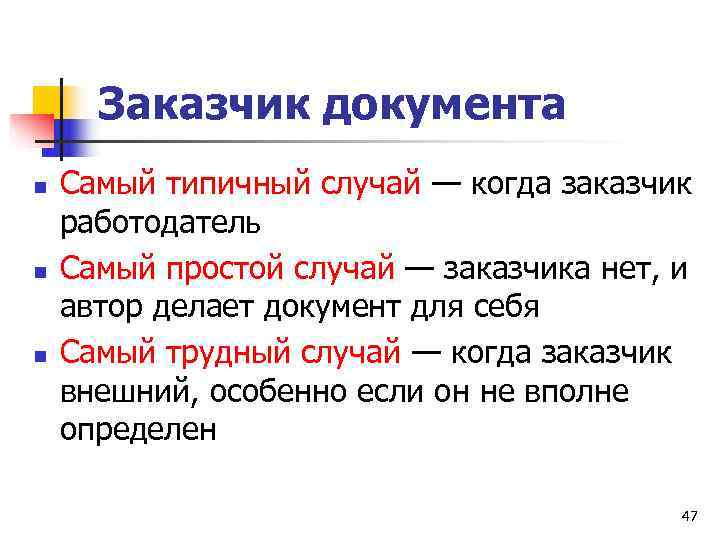 Заказчик документа

- Самый типичный случай — когда заказчик работодатель
- Самый простой случай — заказчика нет, и автор делает документ для себя
- Самый трудный случай — когда заказчик внешний, особенно если он не вполне определен

47